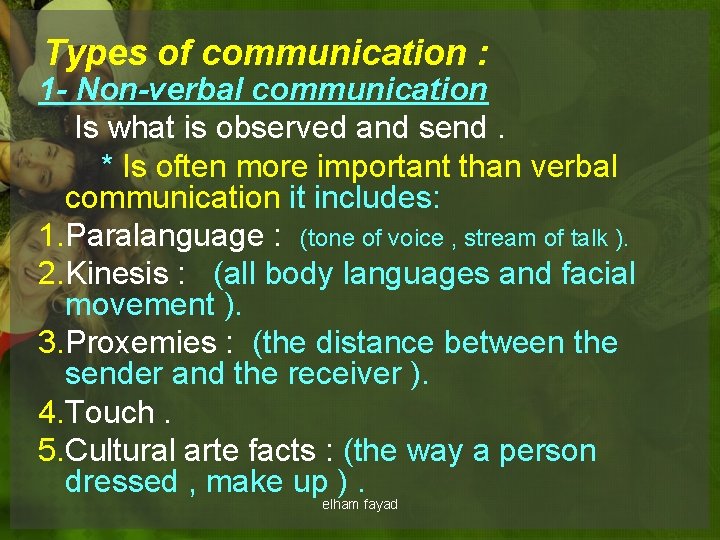 Types of communication :
1- Non-verbal communication
Is what is observed and send .
* Is often more important than verbal communication it includes:
1.Paralanguage : (tone of voice , stream of talk ).
2.Kinesis : (all body languages and facial movement ).
3.Proxemies : (the distance between the sender and the receiver ).
4.Touch .
5.Cultural arte facts : (the way a person dressed , make up ) .
elham fayad